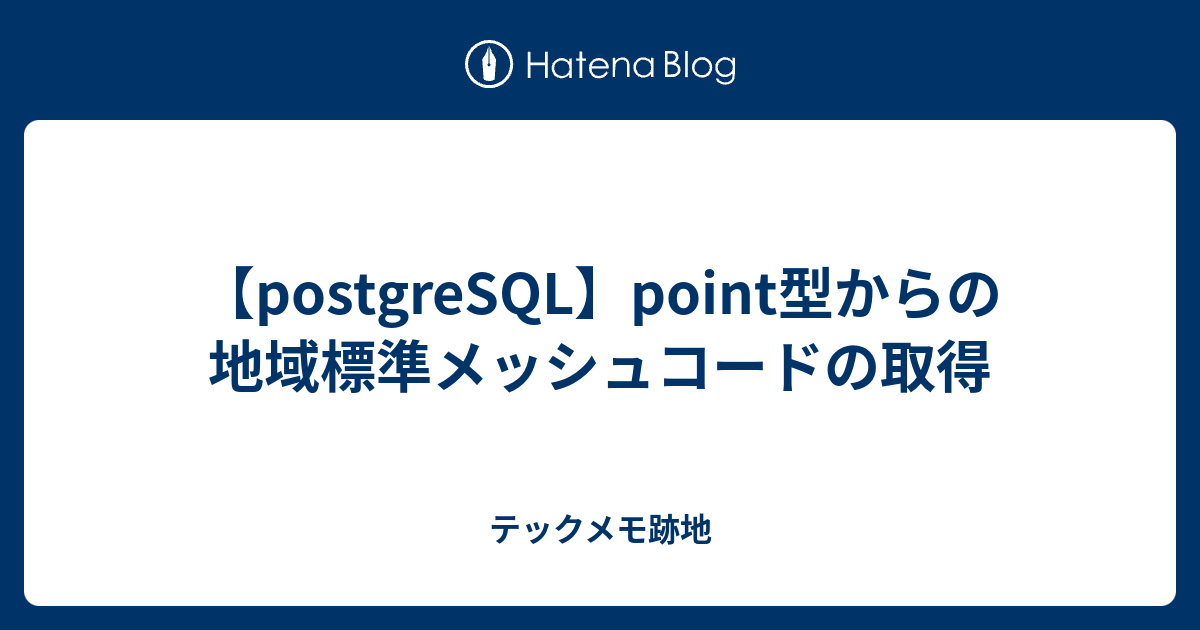 Hatena Blog

【postgreSQL】point型からの地域標準メッシュコードの取得

テックメモ跡地